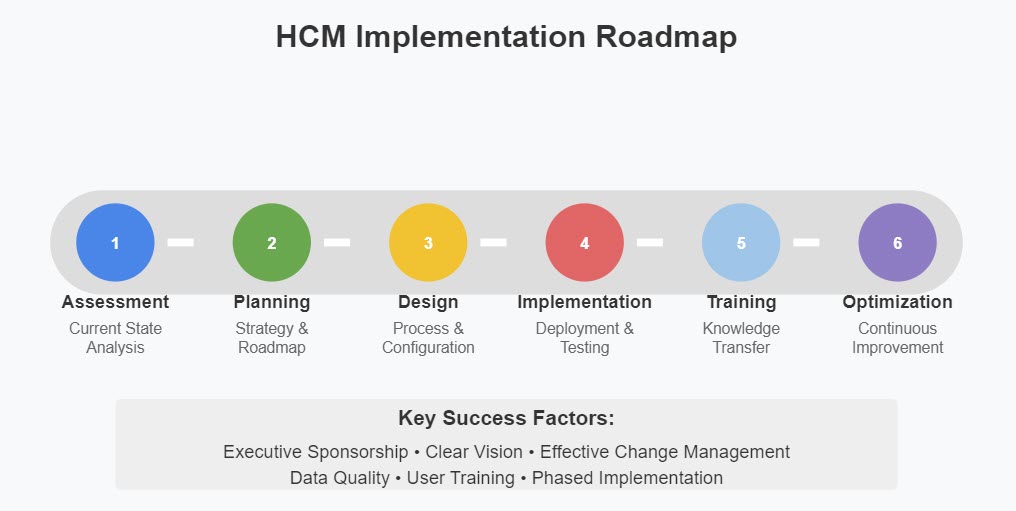 HCM Implementation Roadmap

1
Assessment
Current State Analysis

2
Planning
Strategy & Roadmap

3
Design
Process & Configuration

4
Implementation
Deployment & Testing

5
Training
Knowledge Transfer

6
Optimization
Continuous Improvement

Key Success Factors:
Executive Sponsorship • Clear Vision • Effective Change Management
Data Quality • User Training • Phased Implementation